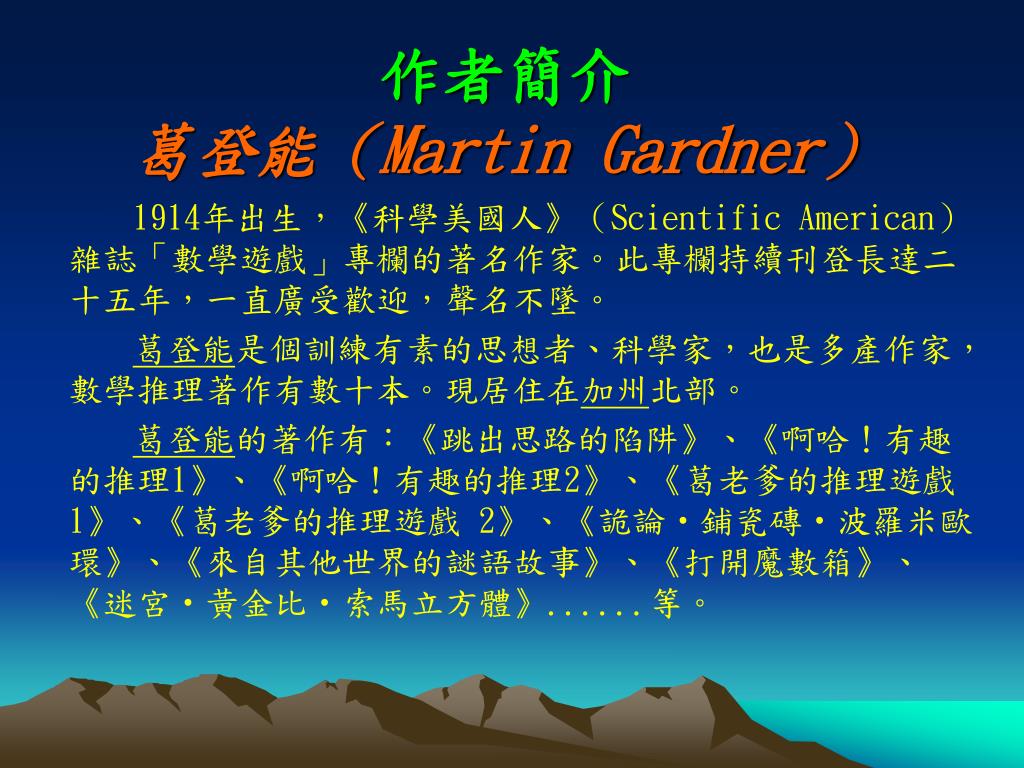 作者簡介
葛登能（Martin Gardner）

1914年出生，《科學美國人》（Scientific American）雜誌「數學遊戲」專欄的著名作家。此專欄持續刊登長達二十五年，一直廣受歡迎，聲名不墜。

葛登能是個訓練有素的思想者、科學家，也是多產作家，數學推理著作有數十本。現居住在加州北部。

葛登能的著作有：《跳出思路的陷阱》、《啊哈！有趣的推理1》、《啊哈！有趣的推理2》、《葛老爹的推理遊戲1》、《葛老爹的推理遊戲 2》、《詭論‧鋪瓷磚‧波羅米歐環》、《來自其他世界的謎語故事》、《打開魔數箱》、《迷宮‧黃金比‧索馬立方體》......等。